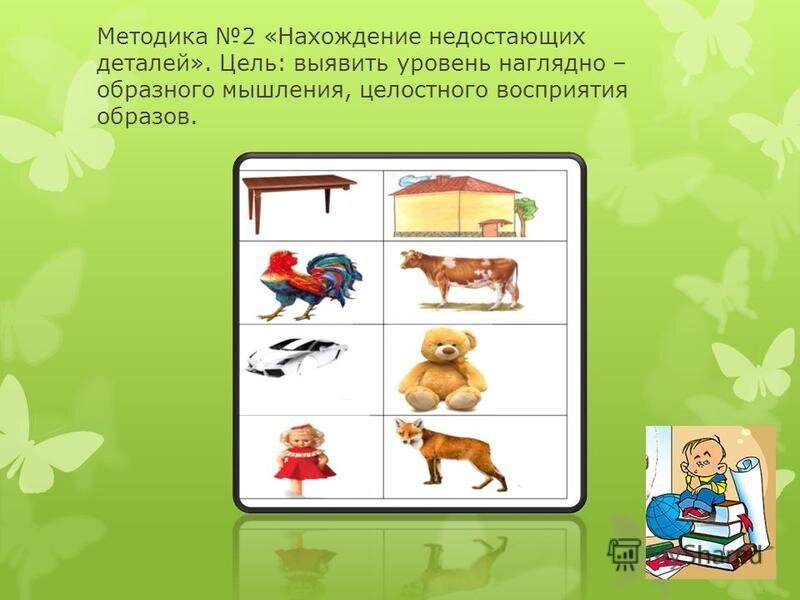 Методика №2 «Нахождение недостающих деталей». Цель: выявить уровень наглядно – образного мышления, целостного восприятия образов.

MyShared